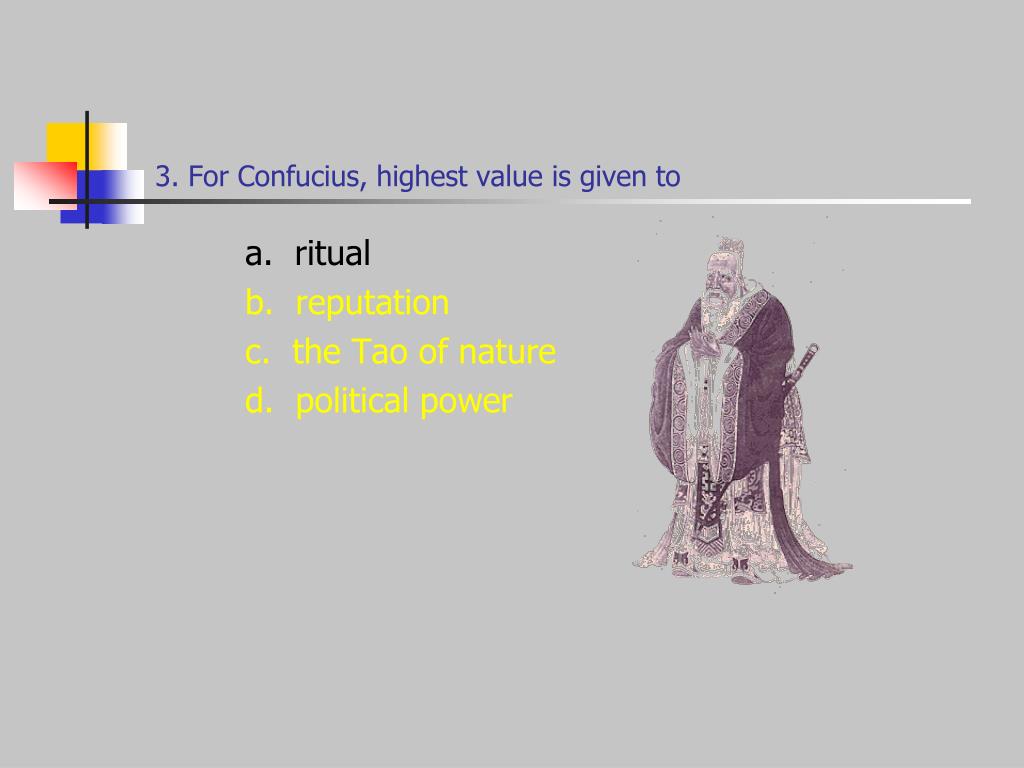 3. For Confucius, highest value is given to

a. ritual
b. reputation
c. the Tao of nature
d. political power